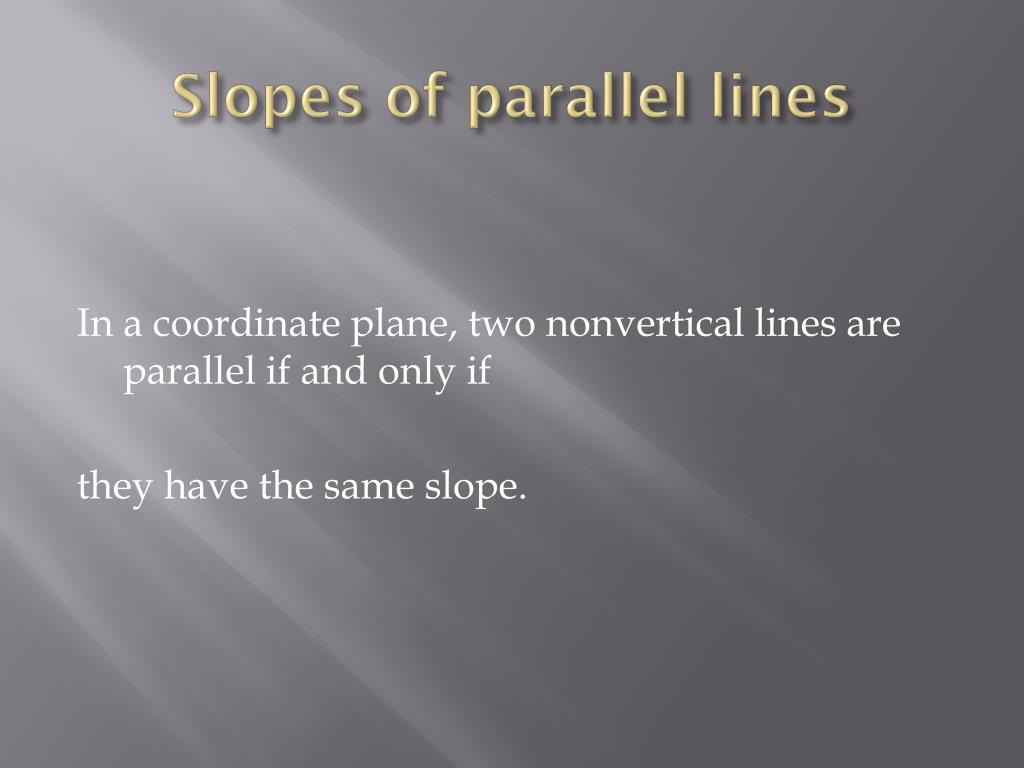 Slopes of parallel lines

In a coordinate plane, two nonvertical lines are parallel if and only if

they have the same slope.